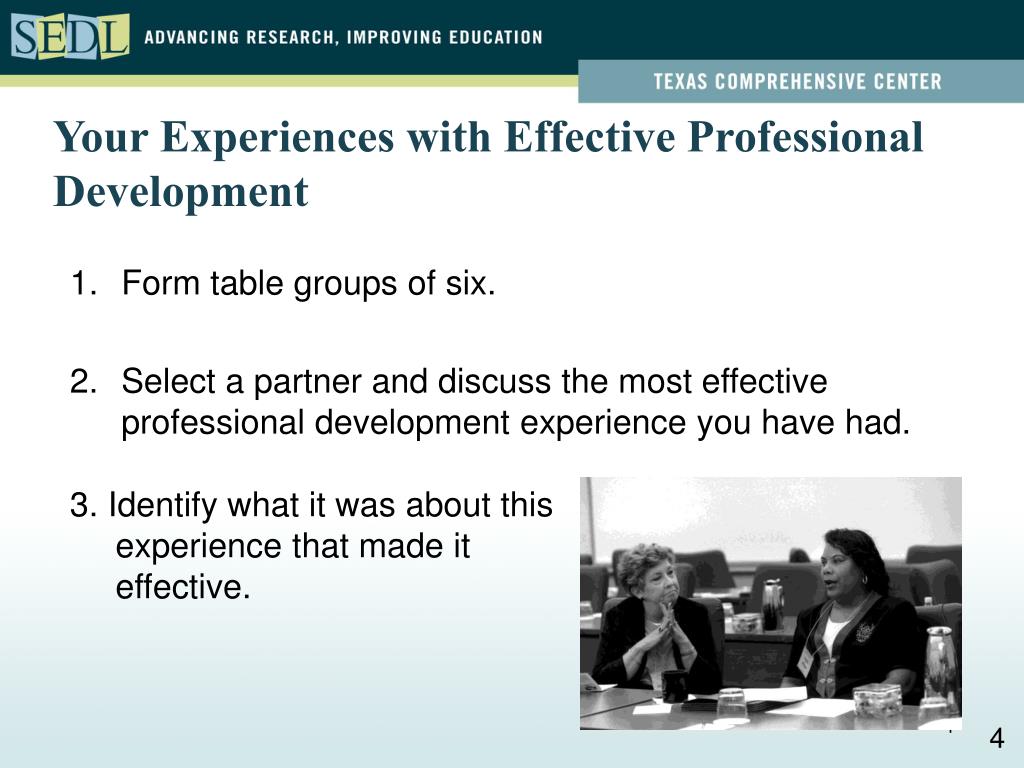 SEDL ADVANCING RESEARCH, IMPROVING EDUCATION

TEXAS COMPREHENSIVE CENTER

Your Experiences with Effective Professional Development

1. Form table groups of six.

2. Select a partner and discuss the most effective professional development experience you have had.

3. Identify what it was about this experience that made it effective.

4